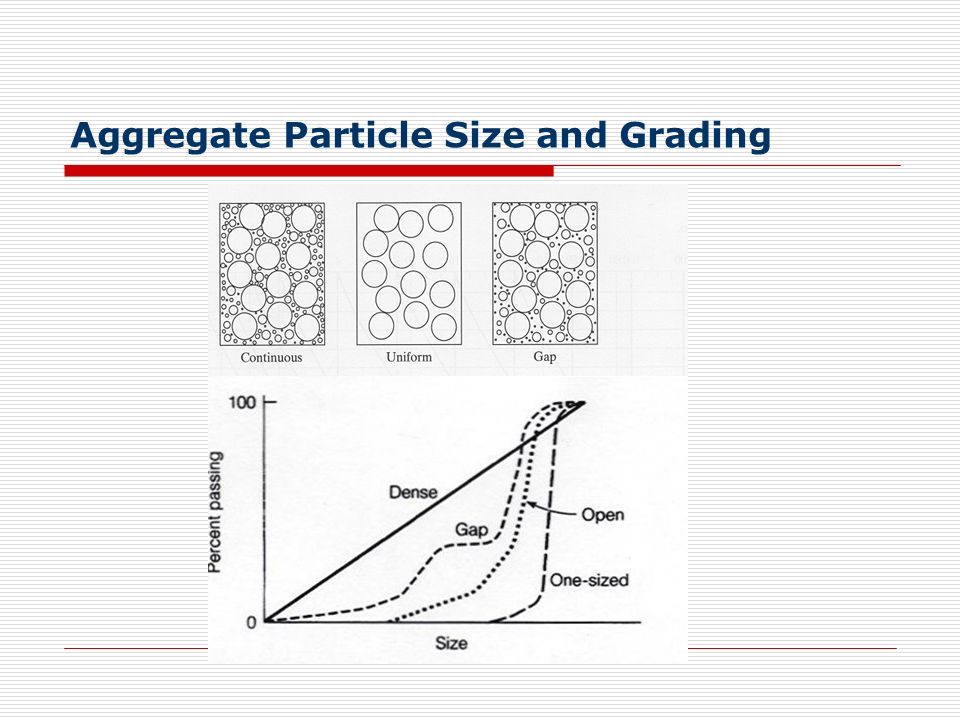 Aggregate Particle Size and Grading

Continuous

Uniform

Gap

100

Percent passing

0

Dense

Gap

Open

One-sized

Size